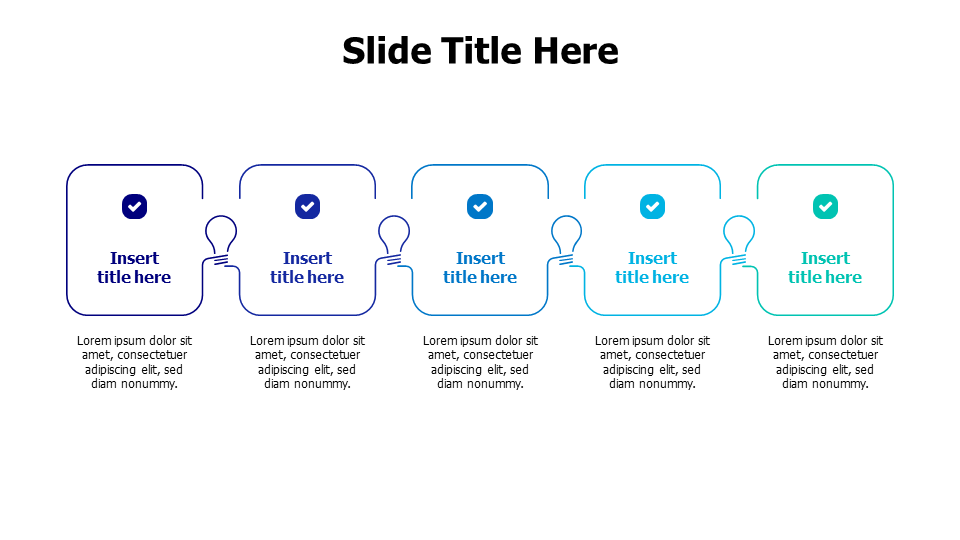 Slide Title Here

Insert title here

Lorem ipsum dolor sit amet, consectetuer adipiscing elit, sed diam nonummy.

Insert title here

Lorem ipsum dolor sit amet, consectetuer adipiscing elit, sed diam nonummy.

Insert title here

Lorem ipsum dolor sit amet, consectetuer adipiscing elit, sed diam nonummy.

Insert title here

Lorem ipsum dolor sit amet, consectetuer adipiscing elit, sed diam nonummy.

Insert title here

Lorem ipsum dolor sit amet, consectetuer adipiscing elit, sed diam nonummy.